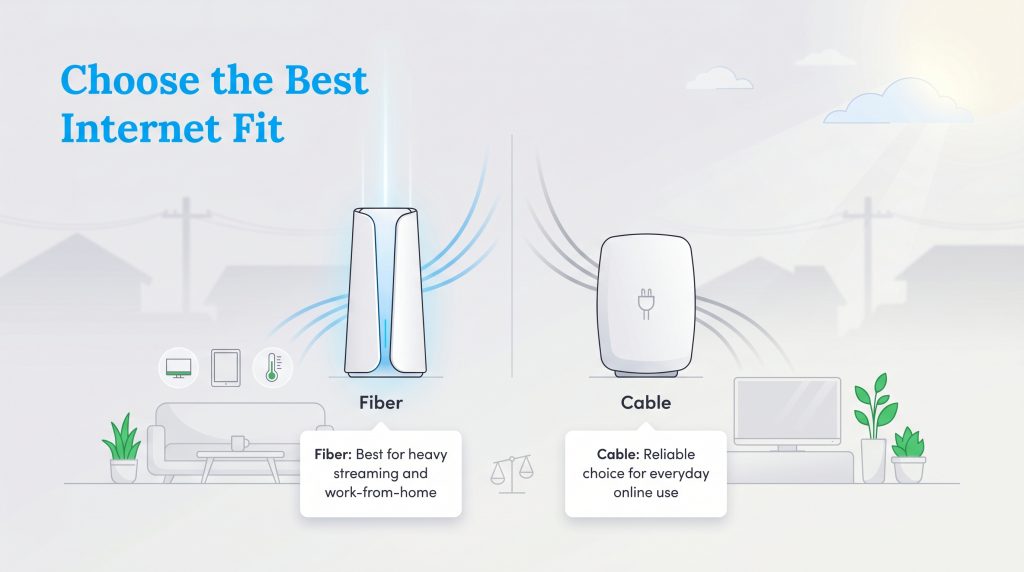 Choose the Best Internet Fit

Fiber

Fiber: Best for heavy streaming and work-from-home

Cable

Cable: Reliable choice for everyday online use